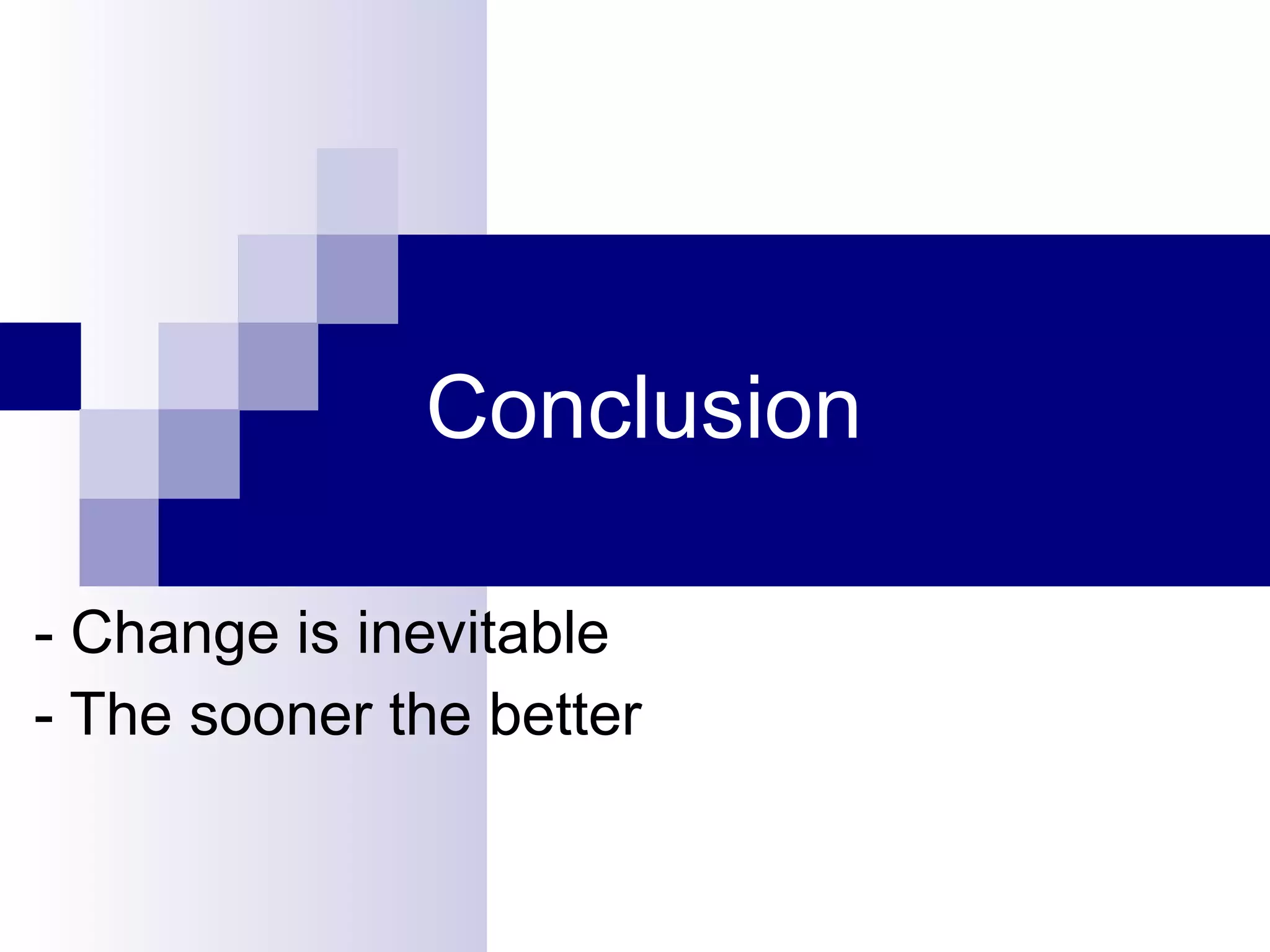 Conclusion

- Change is inevitable
- The sooner the better